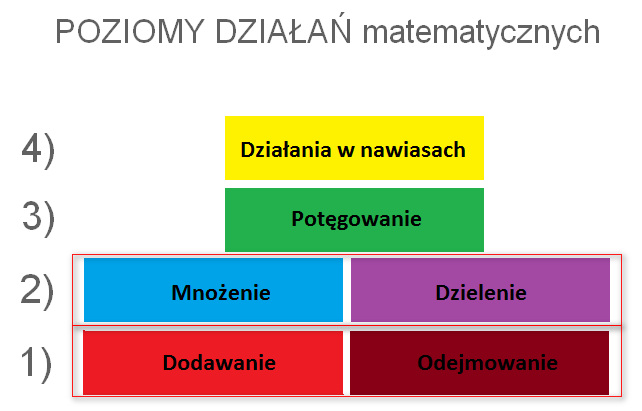 POZIOMY DZIAŁAŃ matematycznych

4) Działania w nawiasach

3) Potęgowanie

2) Mnożenie Dzielenie

1) Dodawanie Odejmowanie